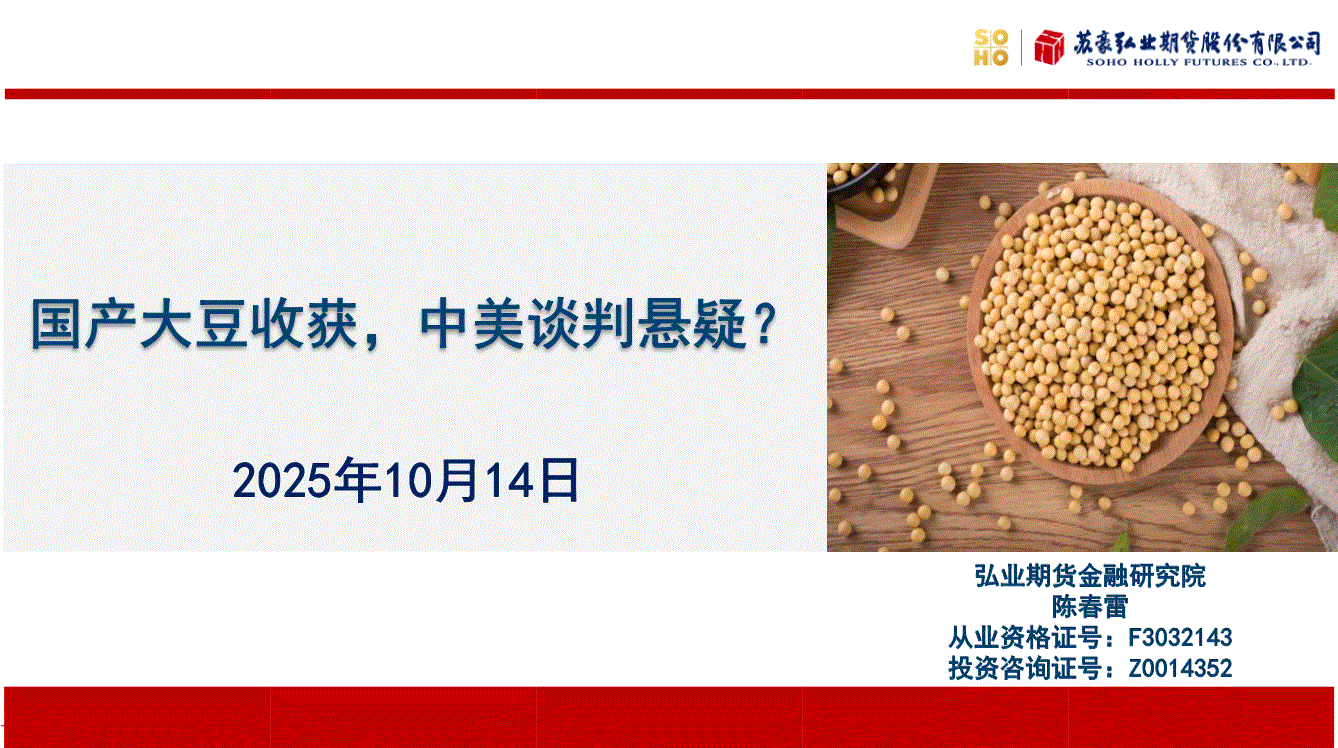 SOHO
苏豪弘业期货股份有限公司
SOHO HOLLY FUTURES CO., LTD.

国产大豆收获，中美谈判悬疑？

2025年10月14日

弘业期货金融研究院
陈春雷
从业资格证号：F3032143
投资咨询证号：Z0014352